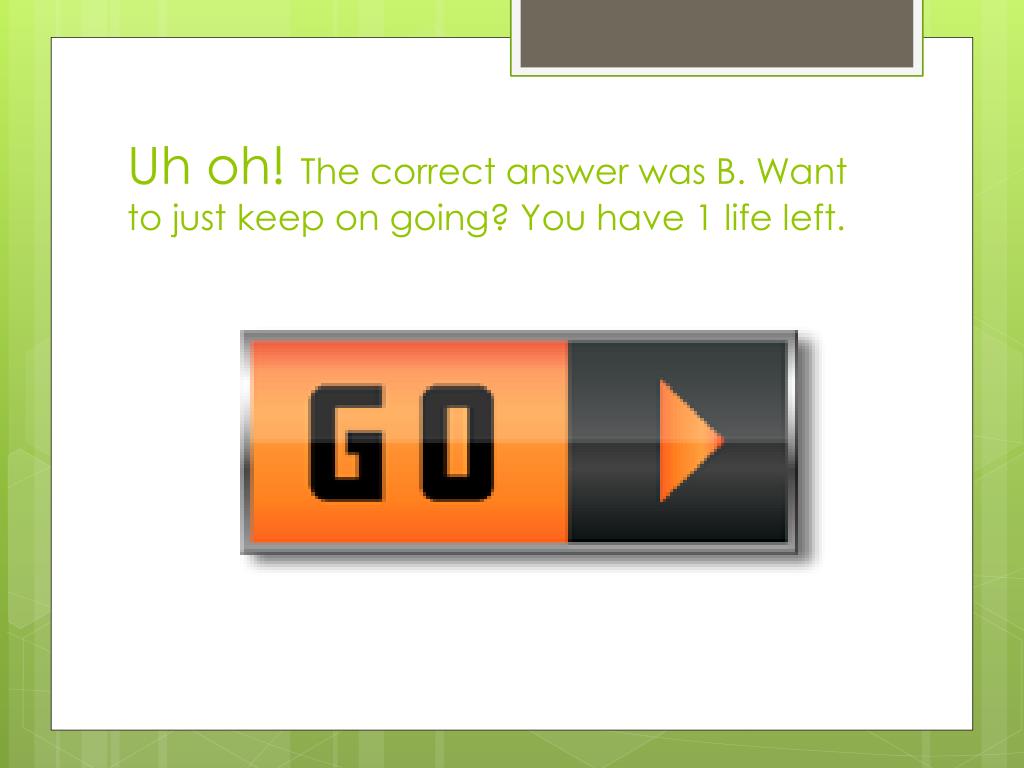 Uh oh! The correct answer was B. Want to just keep on going? You have 1 life left.

GO